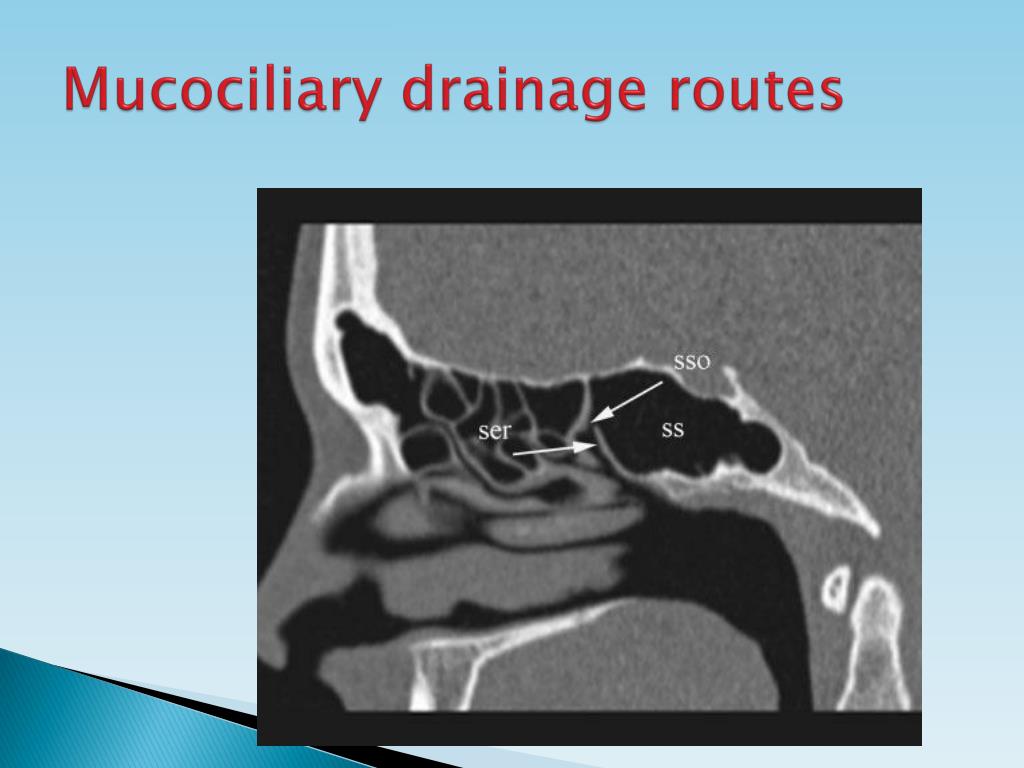 Mucociliary drainage routes

sso
ser
ss